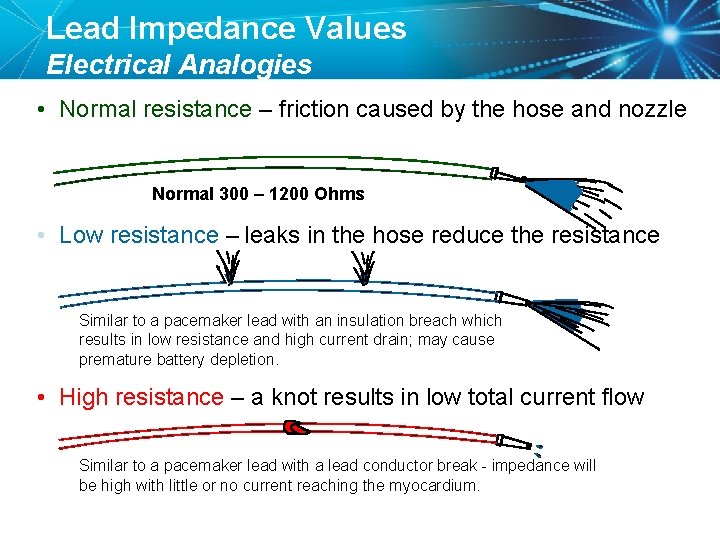 Lead Impedance Values
Electrical Analogies

• Normal resistance – friction caused by the hose and nozzle

Normal 300 – 1200 Ohms

• Low resistance – leaks in the hose reduce the resistance

Similar to a pacemaker lead with an insulation breach which results in low resistance and high current drain; may cause premature battery depletion.

• High resistance – a knot results in low total current flow

Similar to a pacemaker lead with a lead conductor break - impedance will be high with little or no current reaching the myocardium.